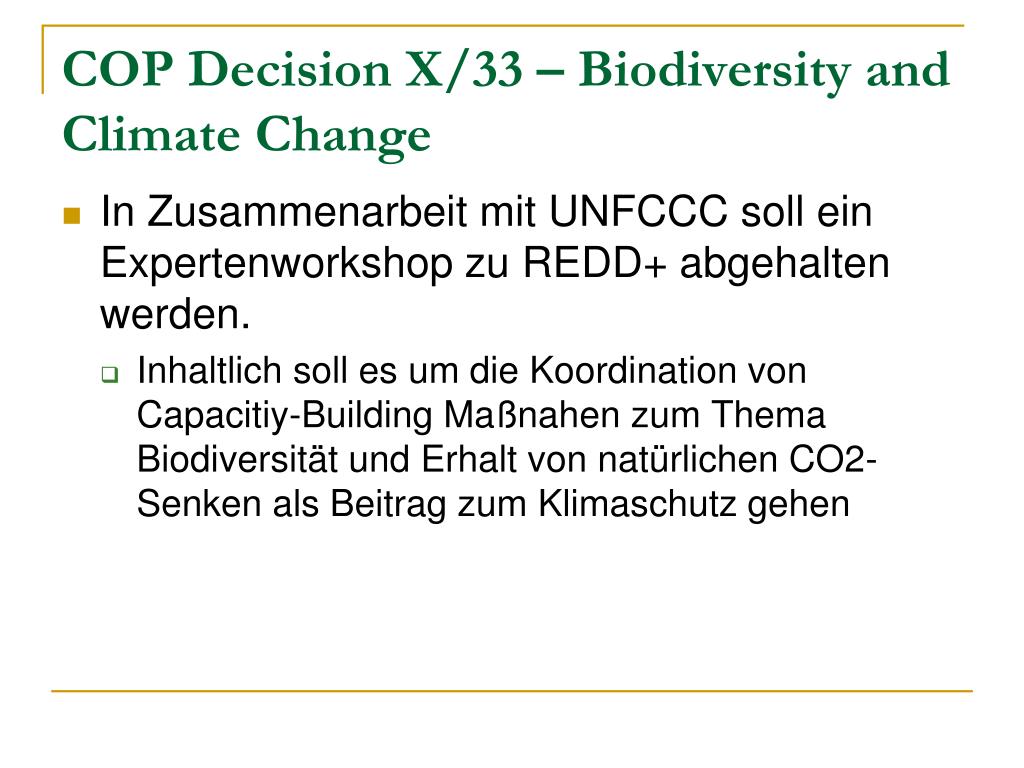 COP Decision X/33 – Biodiversity and Climate Change

In Zusammenarbeit mit UNFCCC soll ein Expertenworkshop zu REDD+ abgehalten werden.

Inhaltlich soll es um die Koordination von Capacitiy-Building Maßnahen zum Thema Biodiversität und Erhalt von natürlichen $CO_2$-Senken als Beitrag zum Klimaschutz gehen